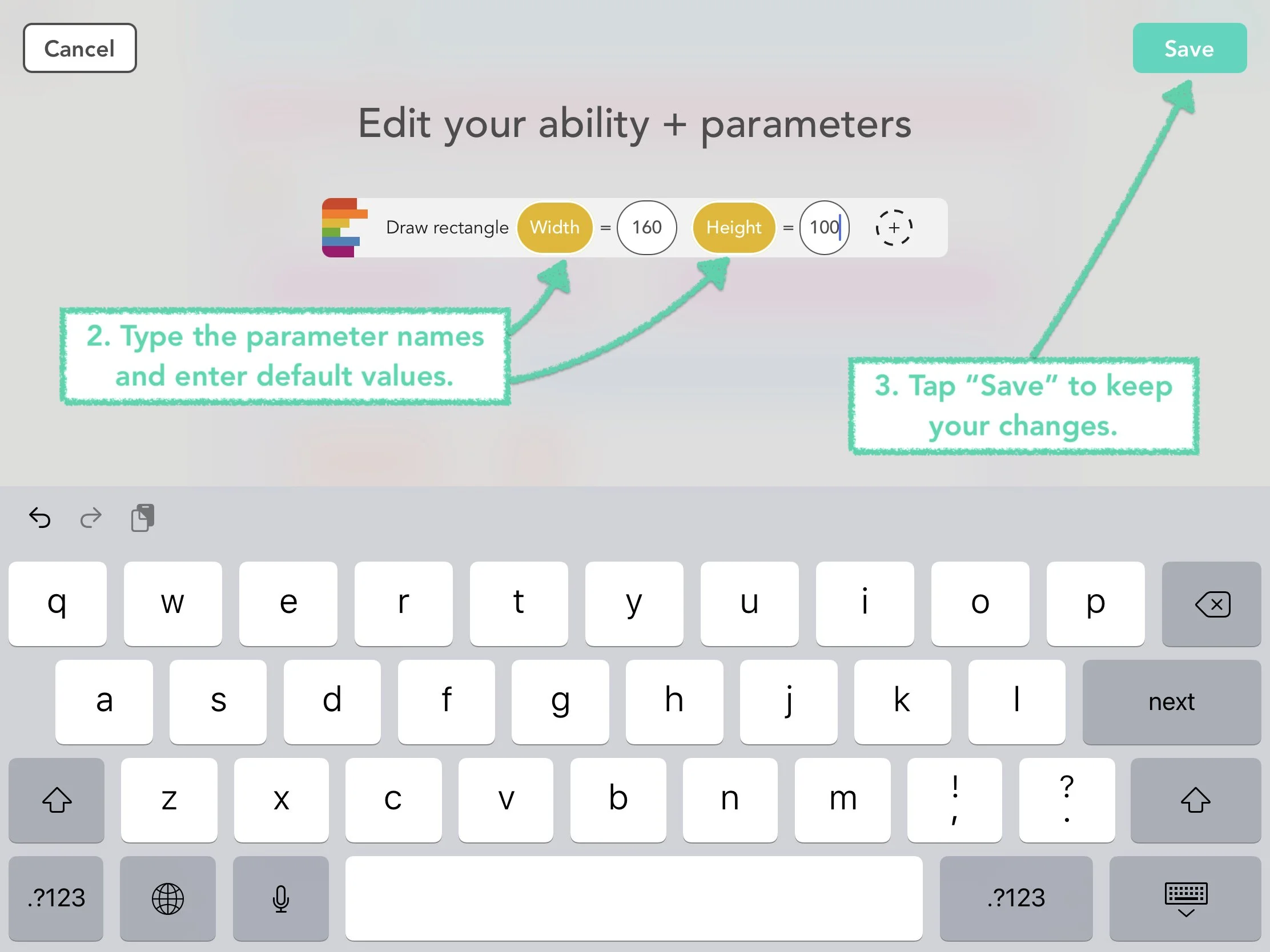 Cancel

Save

Edit your ability + parameters

Draw rectangle Width = 160 Height = 100 +

2. Type the parameter names and enter default values.

3. Tap "Save" to keep your changes.

q w e r t y u i o p
a s d f g h j k l next
z x c v b n m ! , ? .
.?123 .?123